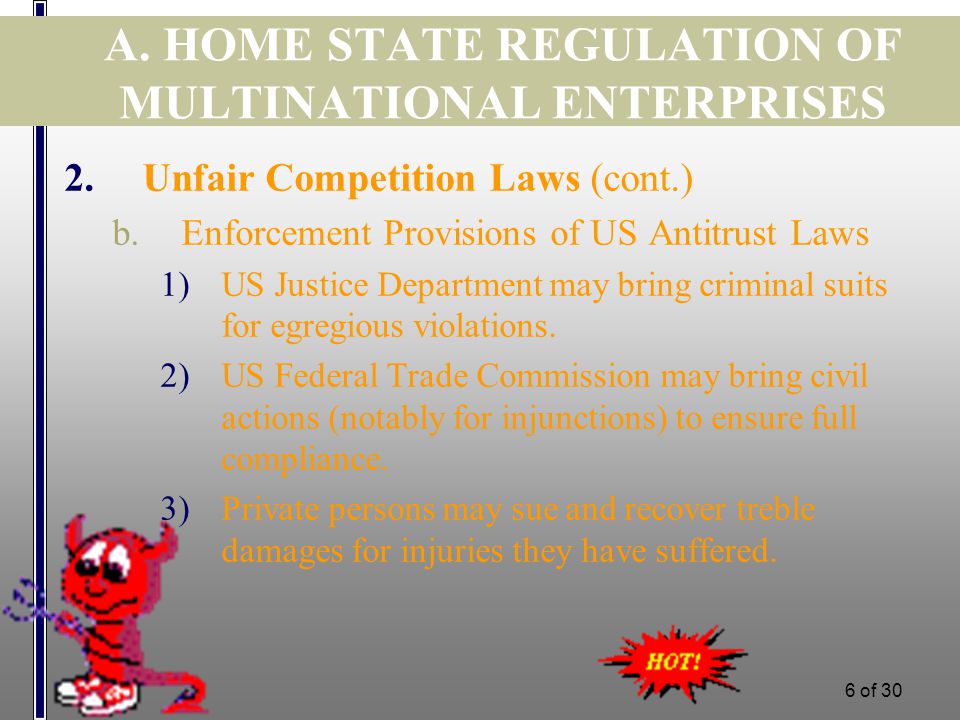 A. HOME STATE REGULATION OF MULTINATIONAL ENTERPRISES

2. Unfair Competition Laws (cont.)

b. Enforcement Provisions of US Antitrust Laws

1) US Justice Department may bring criminal suits for egregious violations.

2) US Federal Trade Commission may bring civil actions (notably for injunctions) to ensure full compliance.

3) Private persons may sue and recover treble damages for injuries they have suffered.

HOT!

6 of 30